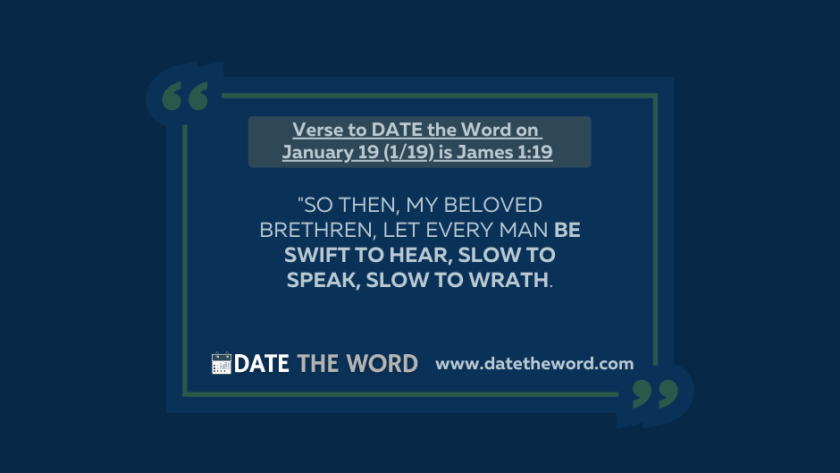 Verse to DATE the Word on January 19 (1/19) is James 1:19

"SO THEN, MY BELOVED BRETHREN, LET EVERY MAN BE SWIFT TO HEAR, SLOW TO SPEAK, SLOW TO WRATH.

DATE THE WORD www.datetheword.com